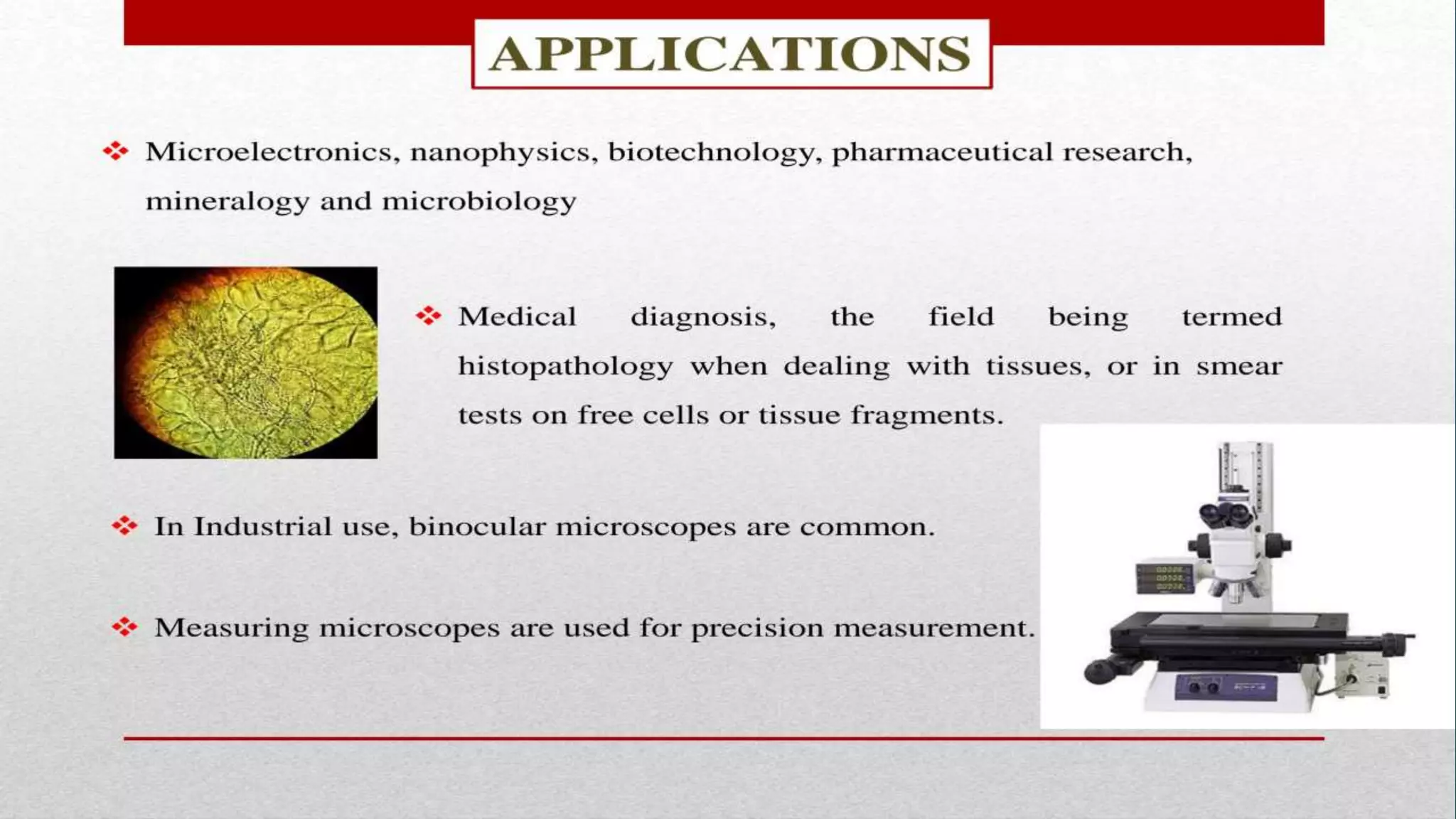 APPLICATIONS

❖ Microelectronics, nanophysics, biotechnology, pharmaceutical research, mineralogy and microbiology

❖ Medical diagnosis, the field being termed histopathology when dealing with tissues, or in smear tests on free cells or tissue fragments.

❖ In Industrial use, binocular microscopes are common.

❖ Measuring microscopes are used for precision measurement.